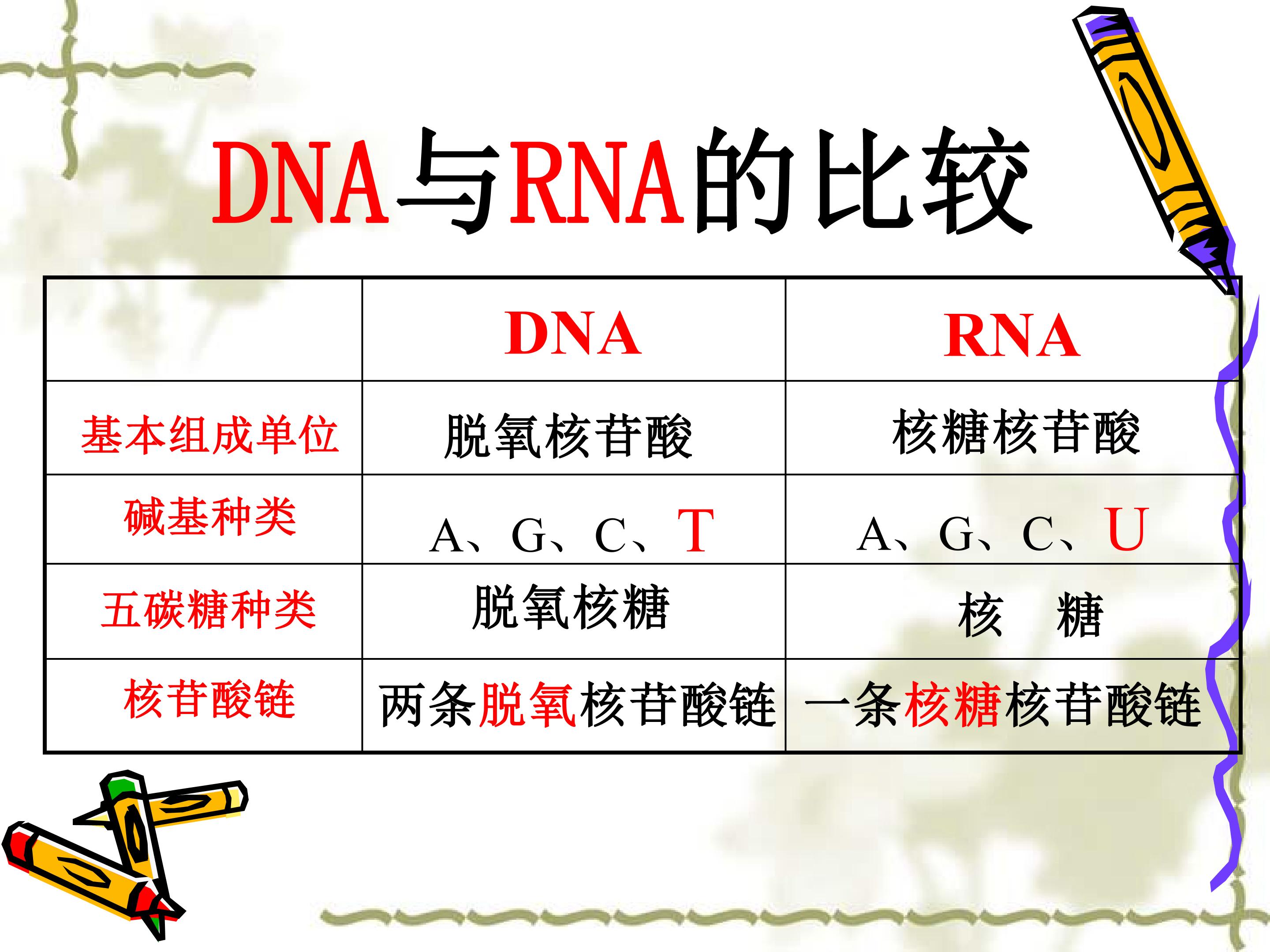 DNA与RNA的比较

|  | DNA | RNA |
|---|---|---|
| 基本组成单位 | 脱氧核苷酸 | 核糖核苷酸 |
| 碱基种类 | A、G、C、T | A、G、C、U |
| 五碳糖种类 | 脱氧核糖 | 核 糖 |
| 核苷酸链 | 两条脱氧核苷酸链 | 一条核糖核苷酸链 |